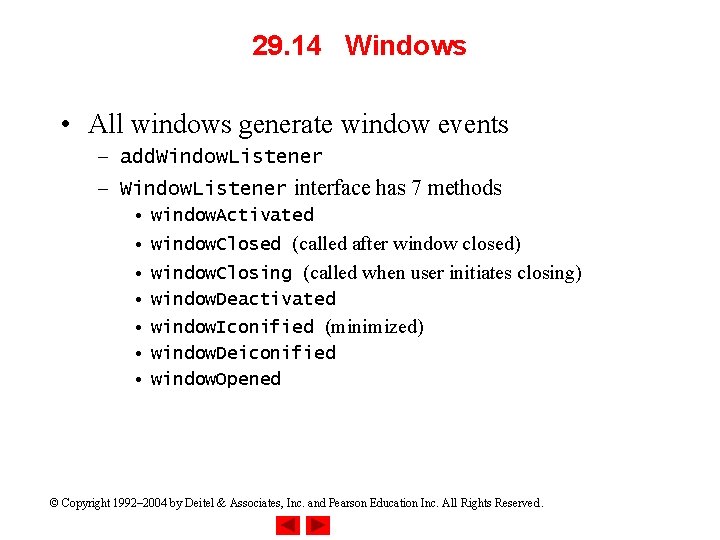 29.14 Windows

• All windows generate window events
– addWindowListener
– WindowListener interface has 7 methods
• windowActivated
• windowClosed (called after window closed)
• windowClosing (called when user initiates closing)
• windowDeactivated
• windowIconified (minimized)
• windowDeiconified
• windowOpened

© Copyright 1992–2004 by Deitel & Associates, Inc. and Pearson Education Inc. All Rights Reserved.